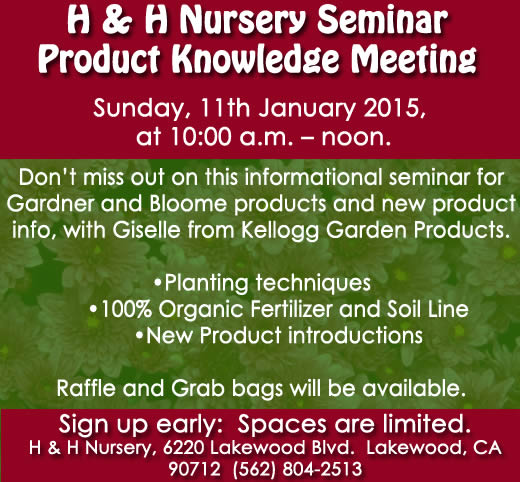 H & H Nursery Seminar
Product Knowledge Meeting

Sunday, 11th January 2015, at 10:00 a.m. – noon.

Don't miss out on this informational seminar for Gardner and Bloome products and new product info, with Giselle from Kellogg Garden Products.

•Planting techniques
•100% Organic Fertilizer and Soil Line
•New Product introductions

Raffle and Grab bags will be available.

Sign up early: Spaces are limited.
H & H Nursery, 6220 Lakewood Blvd. Lakewood, CA 90712 (562) 804-2513